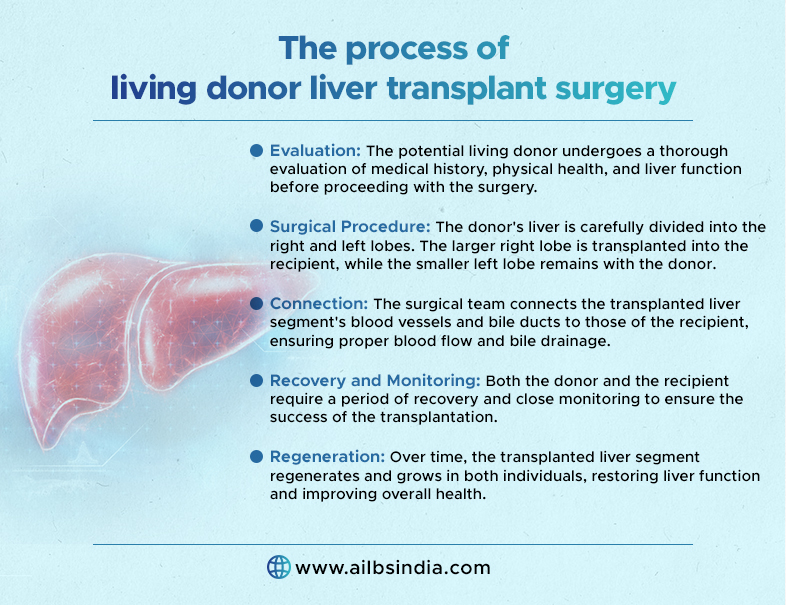 The process of
living donor liver transplant surgery

Evaluation: The potential living donor undergoes a thorough evaluation of medical history, physical health, and liver function before proceeding with the surgery.

Surgical Procedure: The donor's liver is carefully divided into the right and left lobes. The larger right lobe is transplanted into the recipient, while the smaller left lobe remains with the donor.

Connection: The surgical team connects the transplanted liver segment's blood vessels and bile ducts to those of the recipient, ensuring proper blood flow and bile drainage.

Recovery and Monitoring: Both the donor and the recipient require a period of recovery and close monitoring to ensure the success of the transplantation.

Regeneration: Over time, the transplanted liver segment regenerates and grows in both individuals, restoring liver function and improving overall health.

www.ailbsindia.com